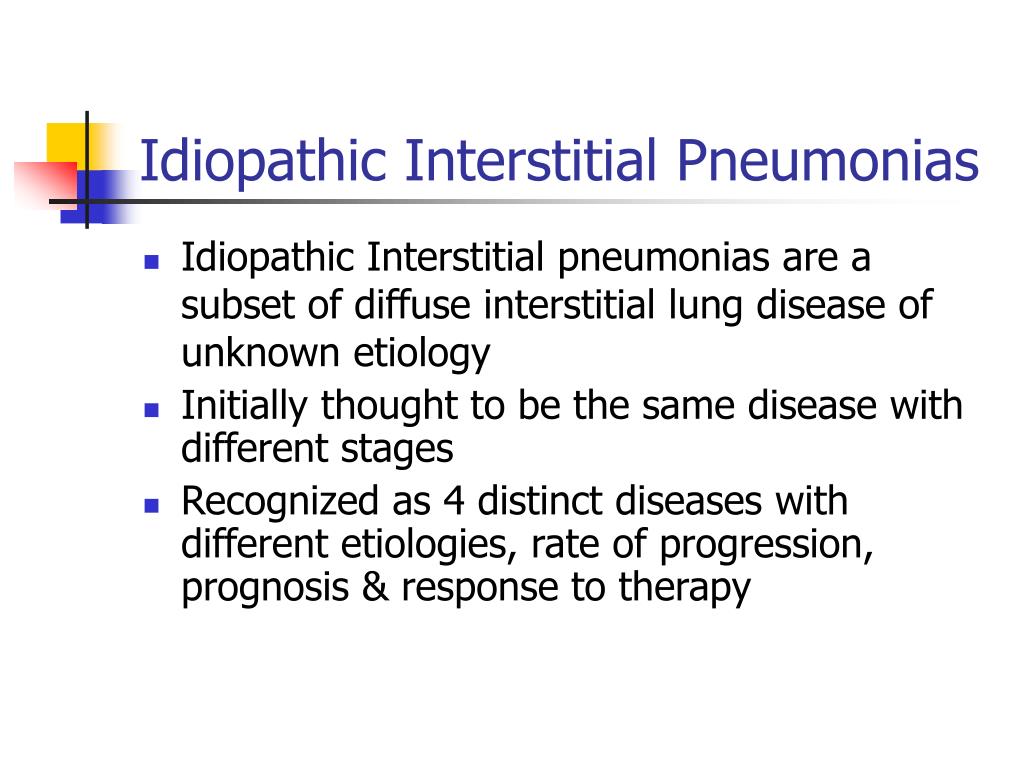 Idiopathic Interstitial Pneumonias

- Idiopathic Interstitial pneumonias are a subset of diffuse interstitial lung disease of unknown etiology
- Initially thought to be the same disease with different stages
- Recognized as 4 distinct diseases with different etiologies, rate of progression, prognosis & response to therapy